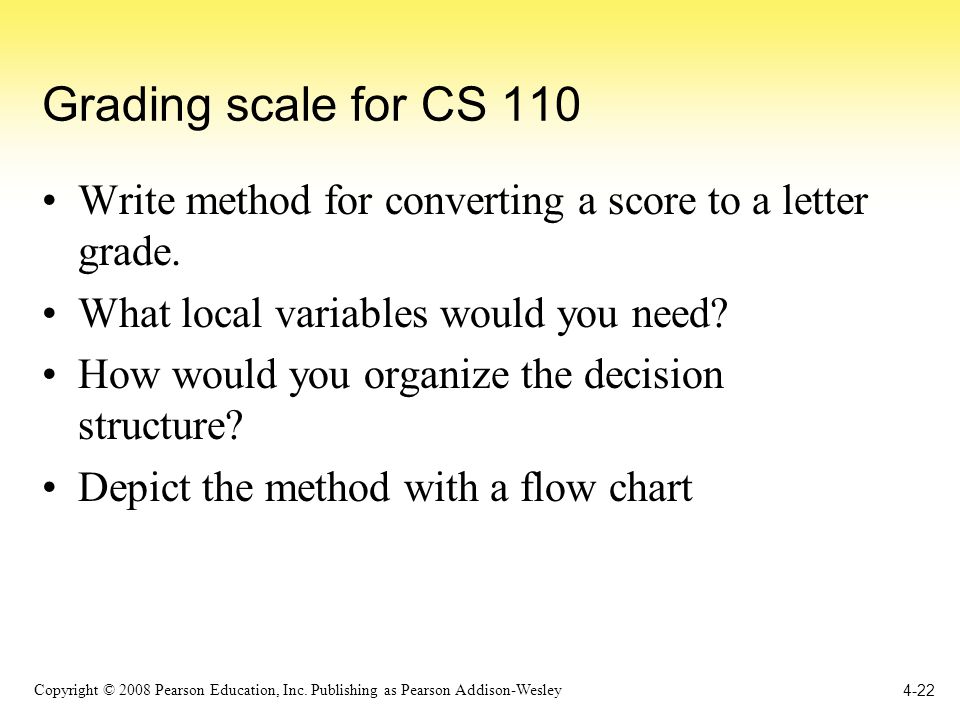 Grading scale for CS 110

• Write method for converting a score to a letter grade.
• What local variables would you need?
• How would you organize the decision structure?
• Depict the method with a flow chart

Copyright © 2008 Pearson Education, Inc. Publishing as Pearson Addison-Wesley

4-22